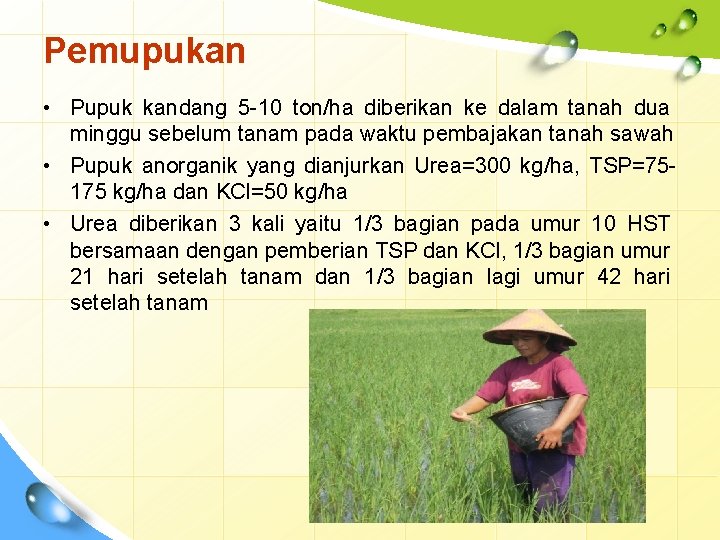 Pemupukan

• Pupuk kandang 5-10 ton/ha diberikan ke dalam tanah dua minggu sebelum tanam pada waktu pembajakan tanah sawah
• Pupuk anorganik yang dianjurkan Urea=300 kg/ha, TSP=75-175 kg/ha dan KCl=50 kg/ha
• Urea diberikan 3 kali yaitu 1/3 bagian pada umur 10 HST bersamaan dengan pemberian TSP dan KCl, 1/3 bagian umur 21 hari setelah tanam dan 1/3 bagian lagi umur 42 hari setelah tanam